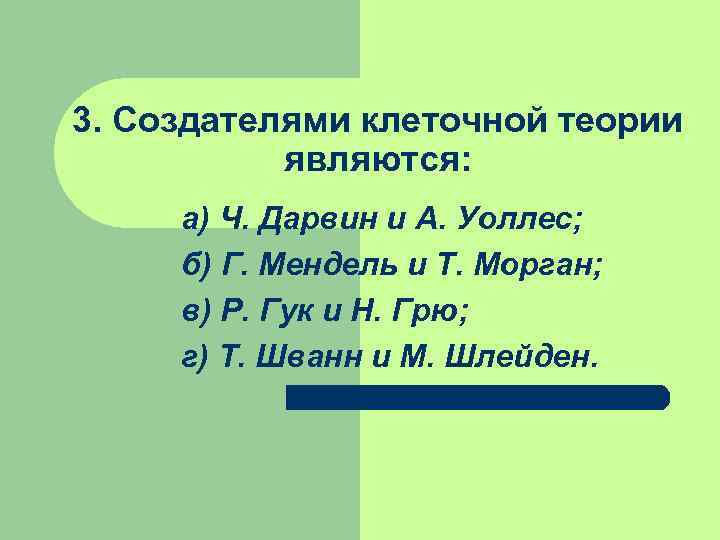 3. Создателями клеточной теории являются:

а) Ч. Дарвин и А. Уоллес;

б) Г. Мендель и Т. Морган;

в) Р. Гук и Н. Грю;

г) Т. Шванн и М. Шлейден.